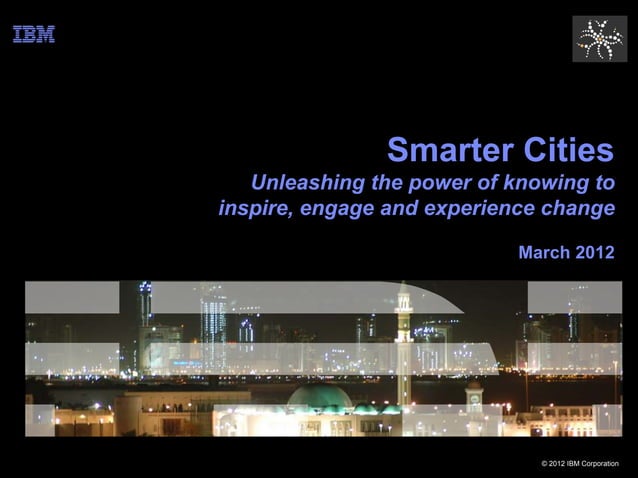 IBM

Smarter Cities

Unleashing the power of knowing to inspire, engage and experience change

March 2012

© 2012 IBM Corporation